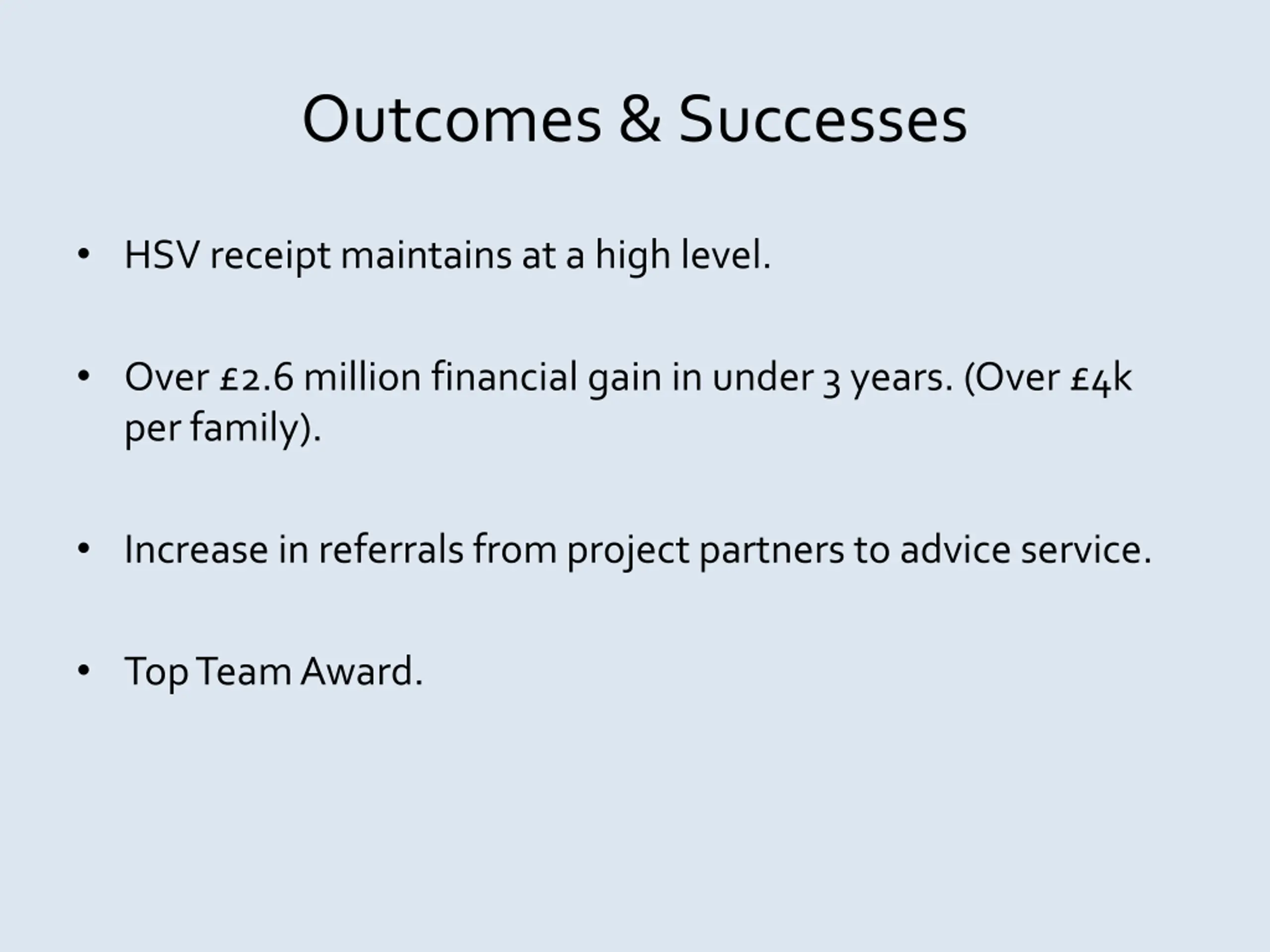 Outcomes & Successes

• HSV receipt maintains at a high level.

• Over £2.6 million financial gain in under 3 years. (Over £4k per family).

• Increase in referrals from project partners to advice service.

• Top Team Award.